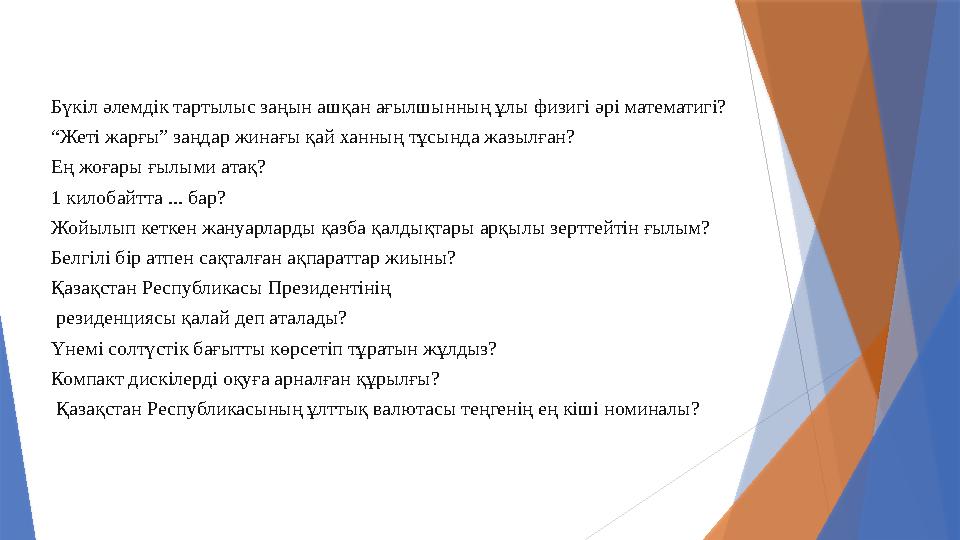 Бүкіл әлемдік тартылыс заңын ашқан ағылшынның ұлы физигі әрі математигі?
“Жеті жарғы” заңдар жинағы қай ханның тұсында жазылған?
Ең жоғары ғылыми атақ?
1 килобайтта ... бар?
Жойылып кеткен жануарларды қазба қалдықтары арқылы зерттейтін ғылым?
Белгілі бір атпен сақталған ақпараттар жиыны?
Қазақстан Республикасы Президентінің
резиденциясы қалай деп аталады?
Үнемі солтүстік бағытты көрсетіп тұратын жұлдыз?
Компакт дискілерді оқуға арналған құрылғы?
Қазақстан Республикасының ұлттық валютасы теңгенің ең кіші номиналы?